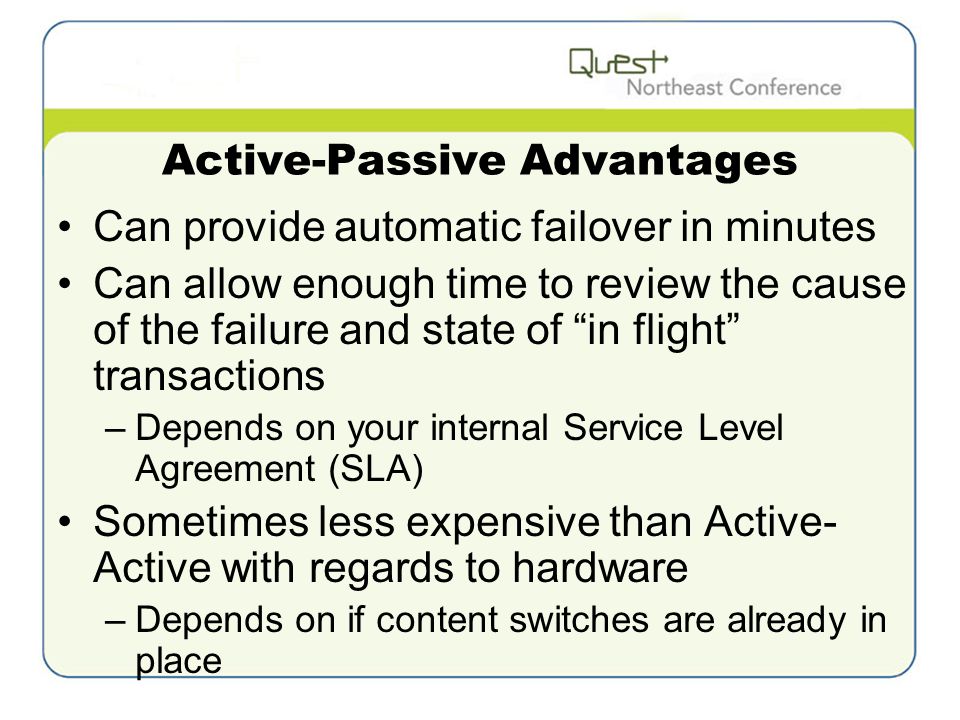 Quest
Northeast Conference

Active-Passive Advantages

• Can provide automatic failover in minutes
• Can allow enough time to review the cause of the failure and state of “in flight” transactions
– Depends on your internal Service Level Agreement (SLA)
• Sometimes less expensive than Active-Active with regards to hardware
– Depends on if content switches are already in place